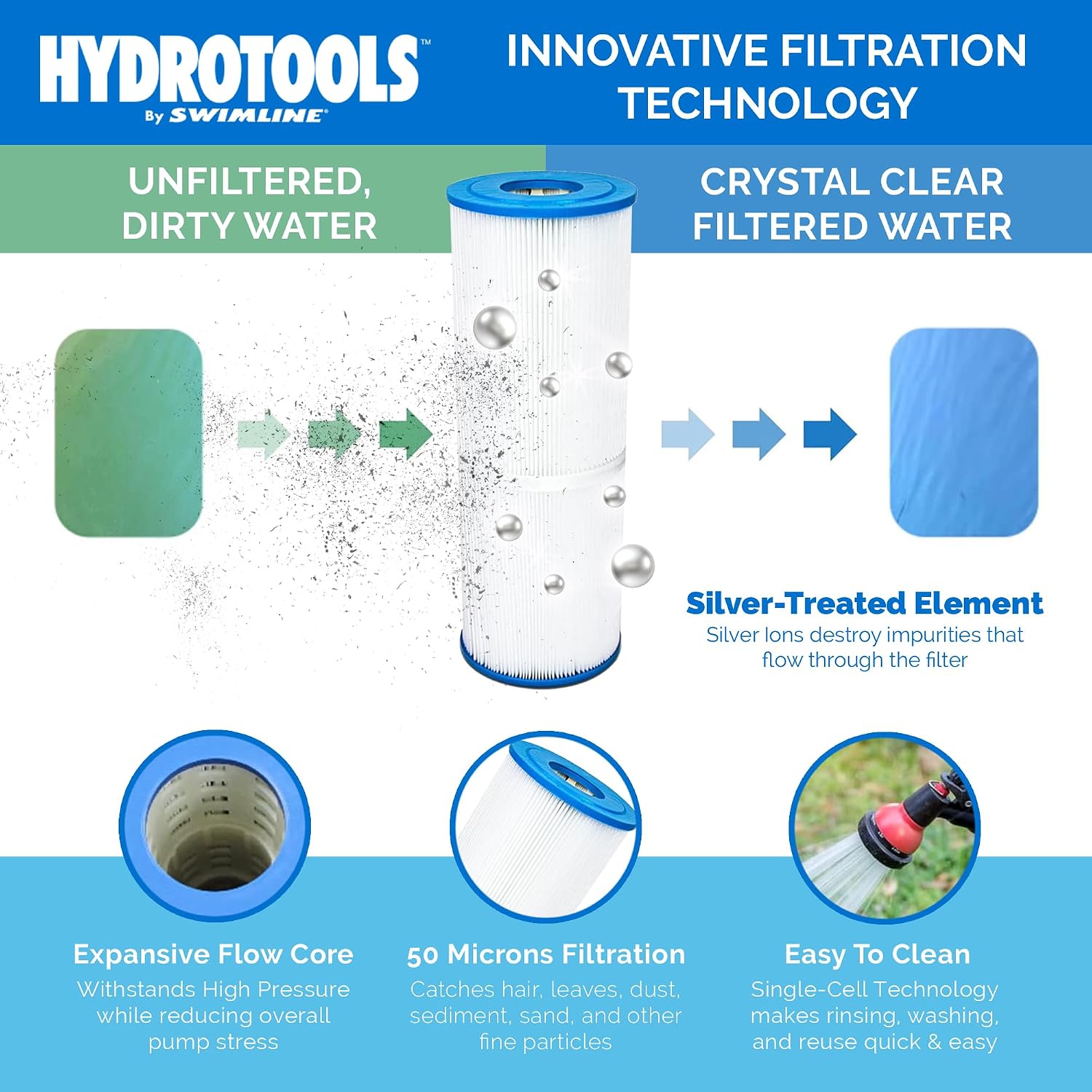 HYDROTOOLS™
By SWIMLINE®

INNOVATIVE FILTRATION TECHNOLOGY

UNFILTERED, DIRTY WATER

CRYSTAL CLEAR FILTERED WATER

Silver-Treated Element
Silver Ions destroy impurities that flow through the filter

Expansive Flow Core
Withstands High Pressure while reducing overall pump stress

50 Microns Filtration
Catches hair, leaves, dust, sediment, sand, and other fine particles

Easy To Clean
Single-Cell Technology makes rinsing, washing, and reuse quick & easy